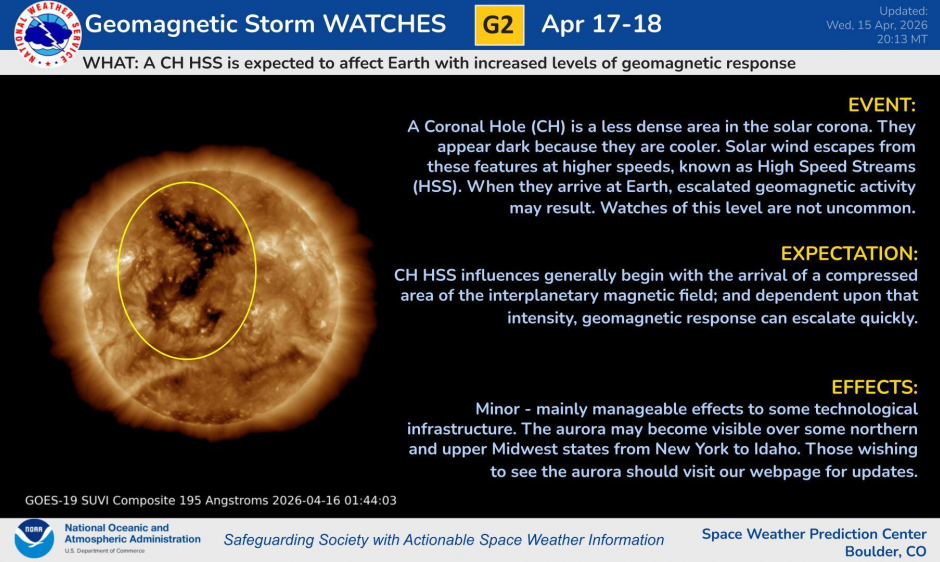 NATIONAL WEATHER SERVICE

Geomagnetic Storm WATCHES G2 Apr 17-18

Updated:
Wed, 15 Apr, 2026
20:13 MT

WHAT: A CH HSS is expected to affect Earth with increased levels of geomagnetic response

EVENT:
A Coronal Hole (CH) is a less dense area in the solar corona. They appear dark because they are cooler. Solar wind escapes from these features at higher speeds, known as High Speed Streams (HSS). When they arrive at Earth, escalated geomagnetic activity may result. Watches of this level are not uncommon.

EXPECTATION:
CH HSS influences generally begin with the arrival of a compressed area of the interplanetary magnetic field; and dependent upon that intensity, geomagnetic response can escalate quickly.

EFFECTS:
Minor - mainly manageable effects to some technological infrastructure. The aurora may become visible over some northern and upper Midwest states from New York to Idaho. Those wishing to see the aurora should visit our webpage for updates.

GOES-19 SUVI Composite 195 Angstroms 2026-04-16 01:44:03

NOAA
National Oceanic and Atmospheric Administration
U.S. Department of Commerce

Safeguarding Society with Actionable Space Weather Information

Space Weather Prediction Center
Boulder, CO